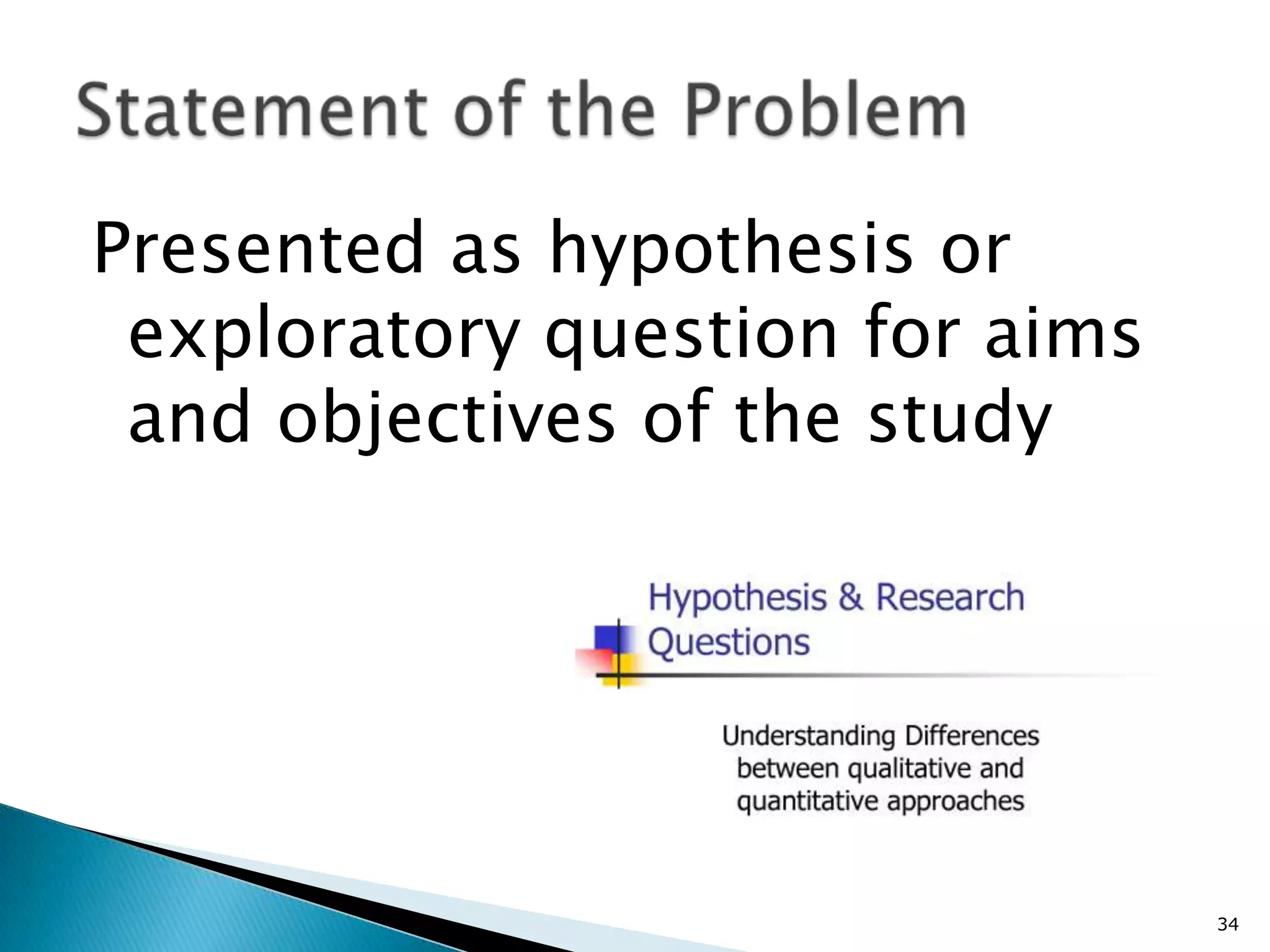 Statement of the Problem

Presented as hypothesis or exploratory question for aims and objectives of the study

Hypothesis & Research Questions

Understanding Differences between qualitative and quantitative approaches

34